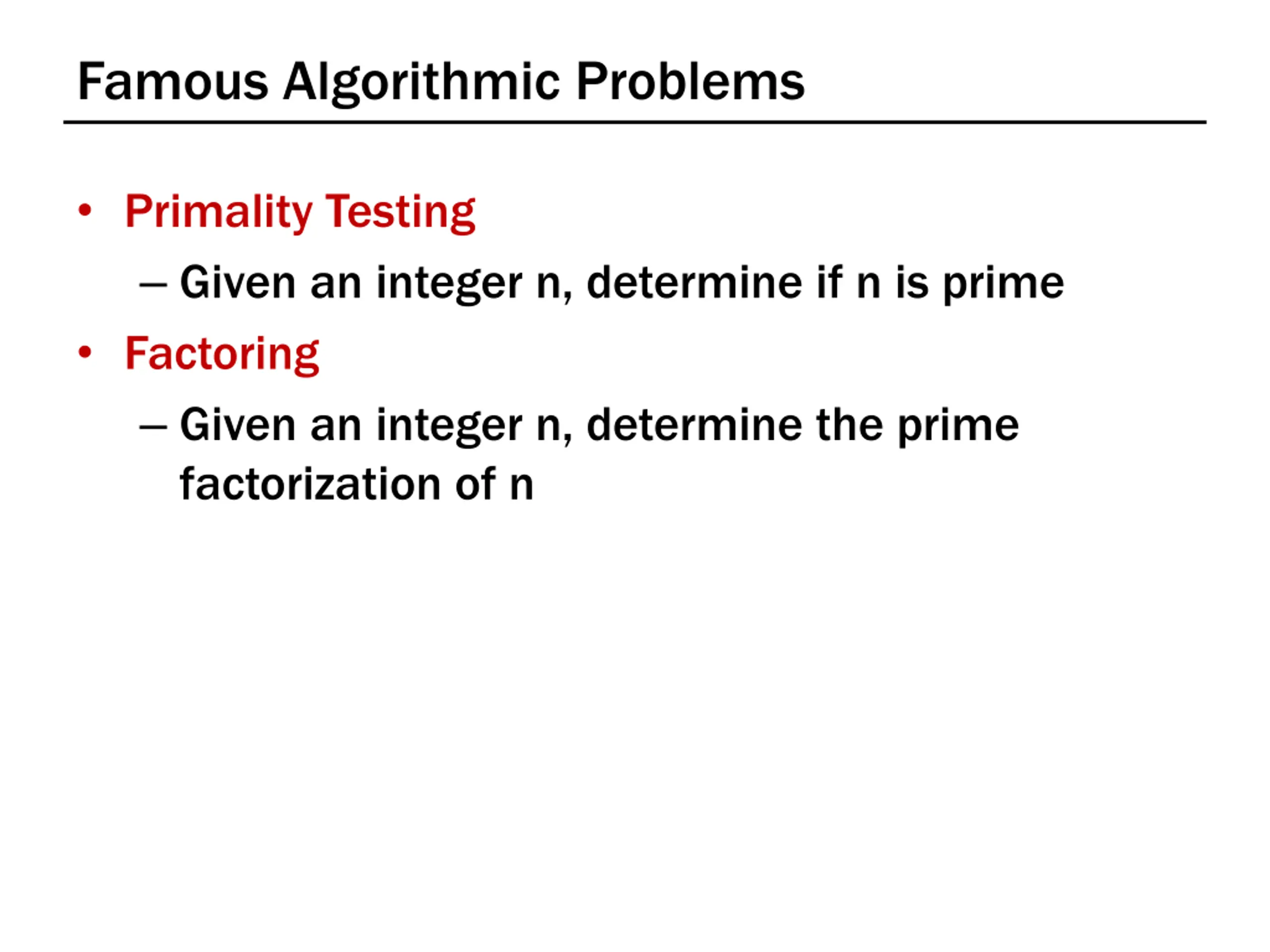 Famous Algorithmic Problems

• Primality Testing
– Given an integer n, determine if n is prime

• Factoring
– Given an integer n, determine the prime factorization of n